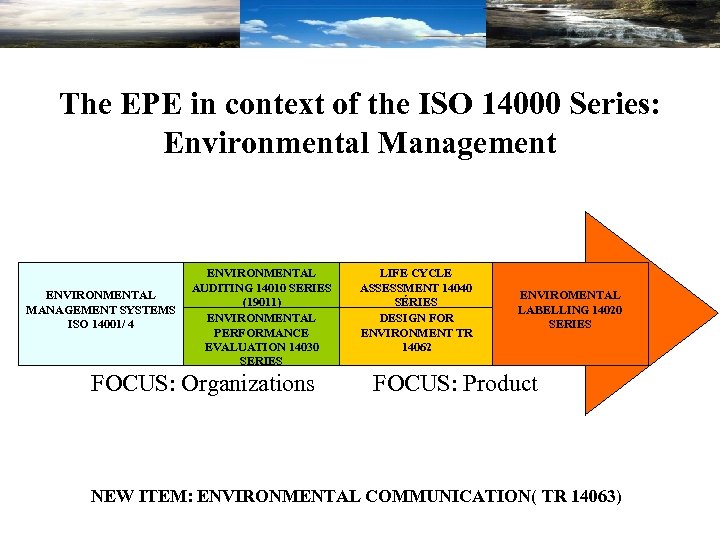 The EPE in context of the ISO 14000 Series: Environmental Management

ENVIRONMENTAL MANAGEMENT SYSTEMS ISO 14001/ 4

ENVIRONMENTAL AUDITING 14010 SERIES (19011)

ENVIRONMENTAL PERFORMANCE EVALUATION 14030 SERIES

LIFE CYCLE ASSESSMENT 14040 SÉRIES

DESIGN FOR ENVIRONMENT TR 14062

ENVIROMENTAL LABELLING 14020 SERIES

FOCUS: Organizations

FOCUS: Product

NEW ITEM: ENVIRONMENTAL COMMUNICATION( TR 14063)